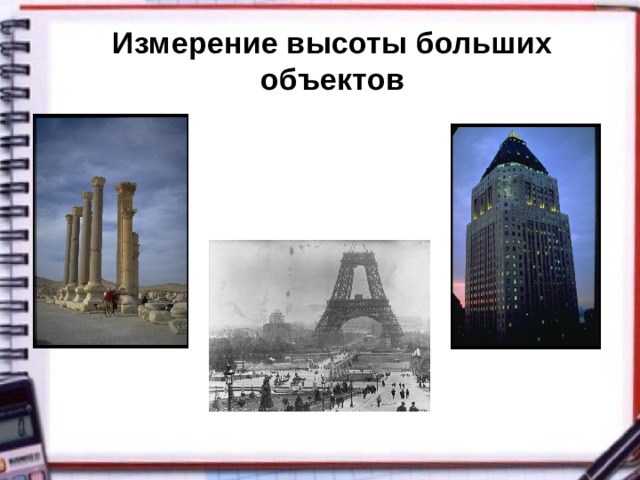 Измерение высоты больших объектов